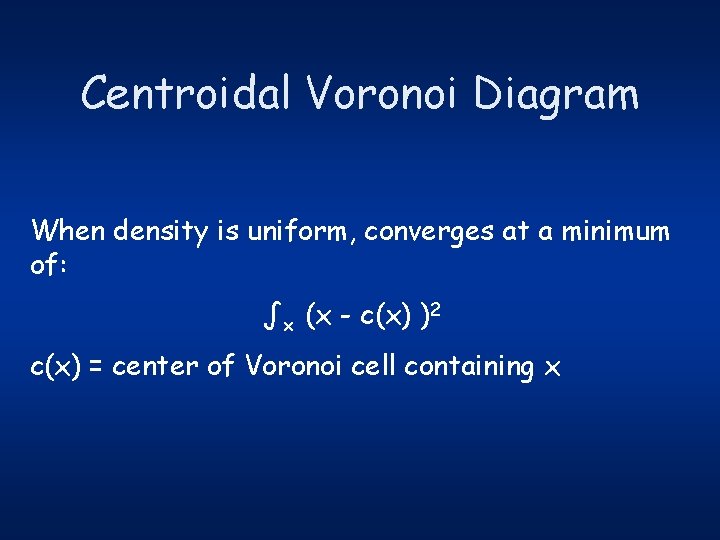 Centroidal Voronoi Diagram

When density is uniform, converges at a minimum of:

$\int_x (x - c(x))^2$

c(x) = center of Voronoi cell containing x